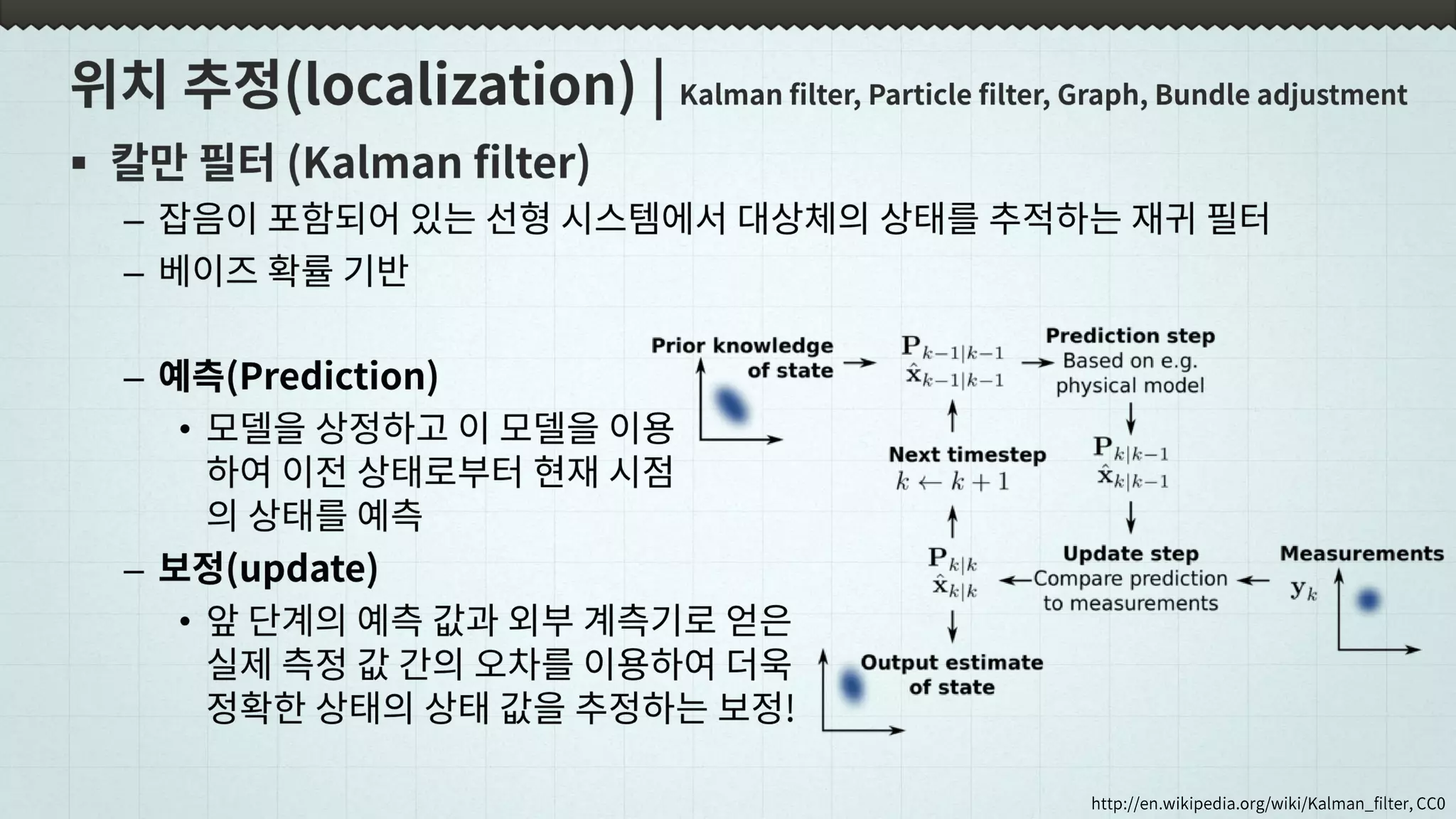 위치 추정(localization) | Kalman filter, Particle filter, Graph, Bundle adjustment

▪ 칼만 필터 (Kalman filter)

– 잡음이 포함되어 있는 선형 시스템에서 대상체의 상태를 추적하는 재귀 필터

– 베이즈 확률 기반

– 예측(Prediction)

• 모델을 상정하고 이 모델을 이용하여 이전 상태로부터 현재 시점의 상태를 예측

– 보정(update)

• 앞 단계의 예측 값과 외부 계측기로 얻은 실제 측정 값 간의 오차를 이용하여 더욱 정확한 상태의 상태 값을 추정하는 보정!

Prior knowledge of state

$\mathbf{P}_{k-1|k-1}$
$\hat{\mathbf{x}}_{k-1|k-1}$

Prediction step
Based on e.g. physical model

Next timestep
$k \leftarrow k+1$

$\mathbf{P}_{k|k-1}$
$\hat{\mathbf{x}}_{k|k-1}$

$\mathbf{P}_{k|k}$
$\hat{\mathbf{x}}_{k|k}$

Update step
Compare prediction to measurements

Measurements
$\mathbf{y}_k$

Output estimate of state

http://en.wikipedia.org/wiki/Kalman_filter, CC0